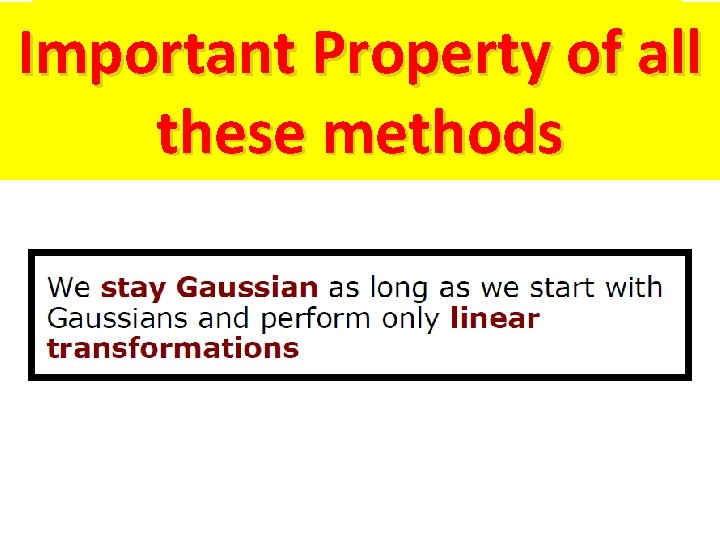 Important Property of all these methods

We stay Gaussian as long as we start with Gaussians and perform only linear transformations